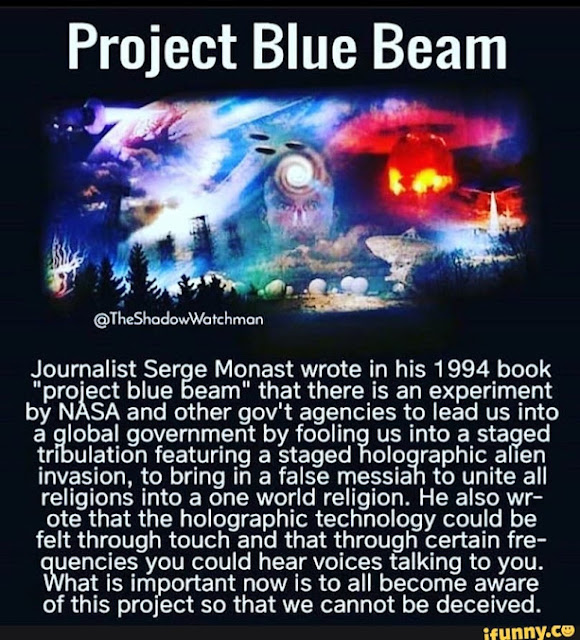 Project Blue Beam

@TheShadowWatchman

Journalist Serge Monast wrote in his 1994 book "project blue beam" that there is an experiment by NASA and other gov't agencies to lead us into a global government by fooling us into a staged tribulation featuring a staged holographic alien invasion, to bring in a false messiah to unite all religions into a one world religion. He also wrote that the holographic technology could be felt through touch and that through certain frequencies you could hear voices talking to you. What is important now is to all become aware of this project so that we cannot be deceived.

ifunny.co